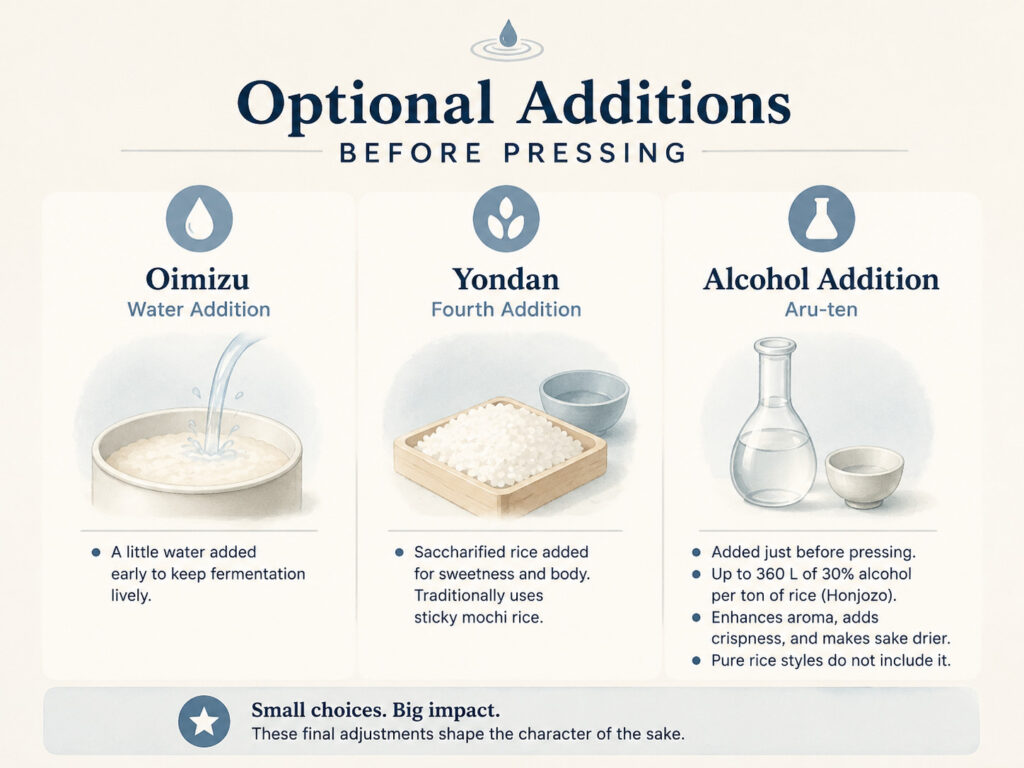 Optional Additions
BEFORE PRESSING

Oimizu
Water Addition

- A little water added early to keep fermentation lively.

Yondan
Fourth Addition

- Saccharified rice added for sweetness and body. Traditionally uses sticky mochi rice.

Alcohol Addition
Aru-ten

- Added just before pressing.
- Up to 360 L of 30% alcohol per ton of rice (Honjozo).
- Enhances aroma, adds crispness, and makes sake drier.
- Pure rice styles do not include it.

Small choices. Big impact.
These final adjustments shape the character of the sake.